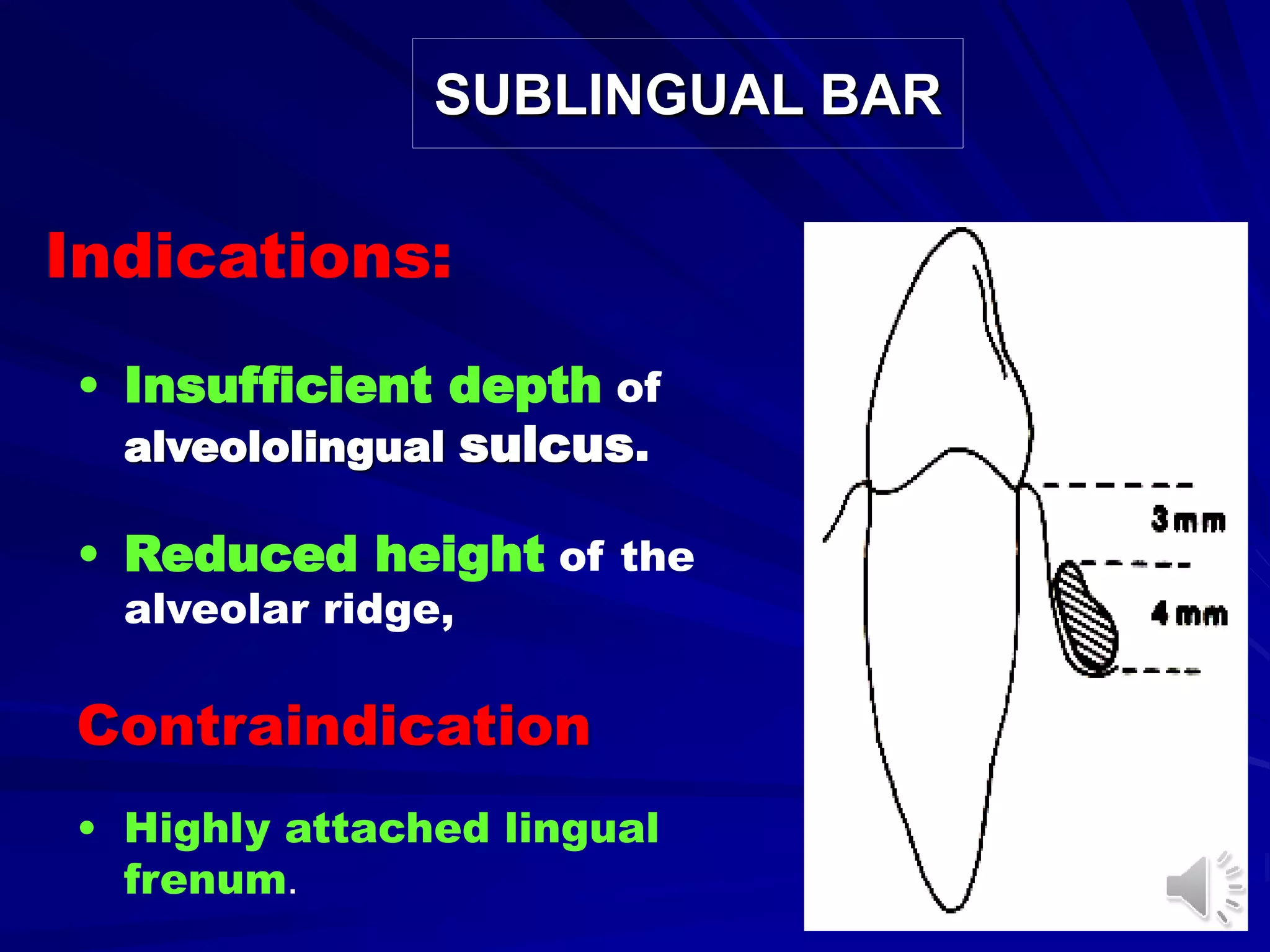 SUBLINGUAL BAR

Indications:

• Insufficient depth of alveololingual sulcus.

• Reduced height of the alveolar ridge,

Contraindication

• Highly attached lingual frenum.

3 mm

4 mm